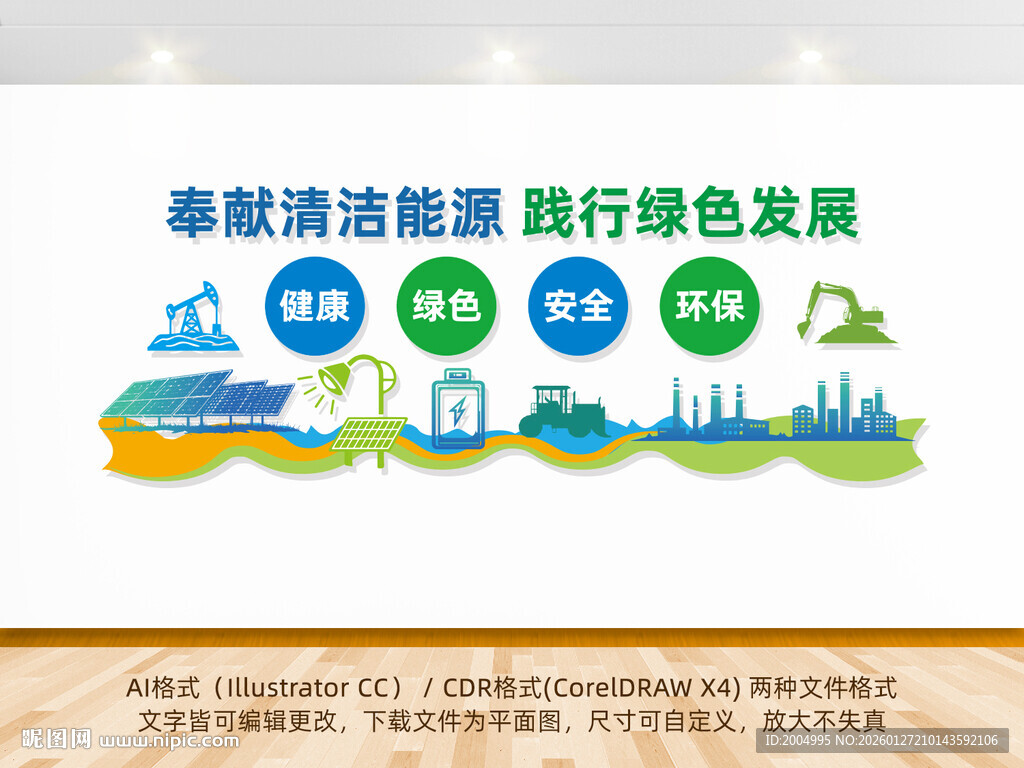 奉献清洁能源 践行绿色发展

健康 绿色 安全 环保

AI格式（Illustrator CC） / CDR格式(CorelDRAW X4) 两种文件格式
文字皆可编辑更改，下载文件为平面图，尺寸可自定义，放大不失真

昵图网 www.nipic.com

ID:2004995 NO:20260127210143592106